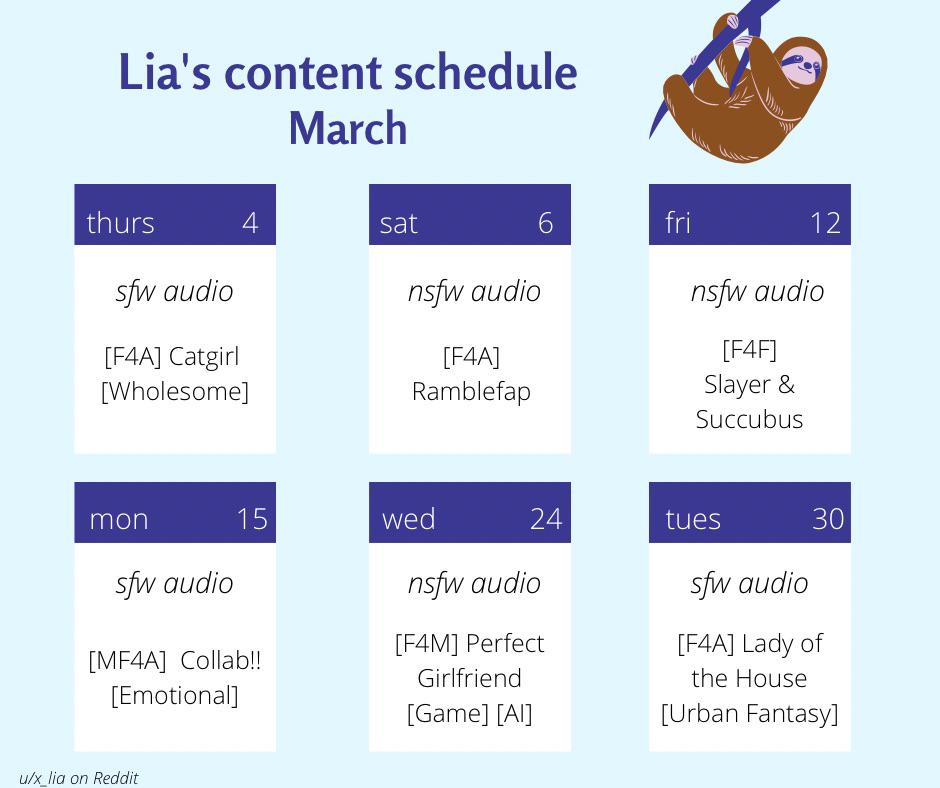 Lia's content schedule
March

thurs 4
sfw audio
[F4A] Catgirl [Wholesome]

sat 6
nsfw audio
[F4A] Ramblefap

fri 12
nsfw audio
[F4F] Slayer & Succubus

mon 15
sfw audio
[MF4A] Collab!! [Emotional]

wed 24
nsfw audio
[F4M] Perfect Girlfriend [Game] [AI]

tues 30
sfw audio
[F4A] Lady of the House [Urban Fantasy]

u/x_lia on Reddit